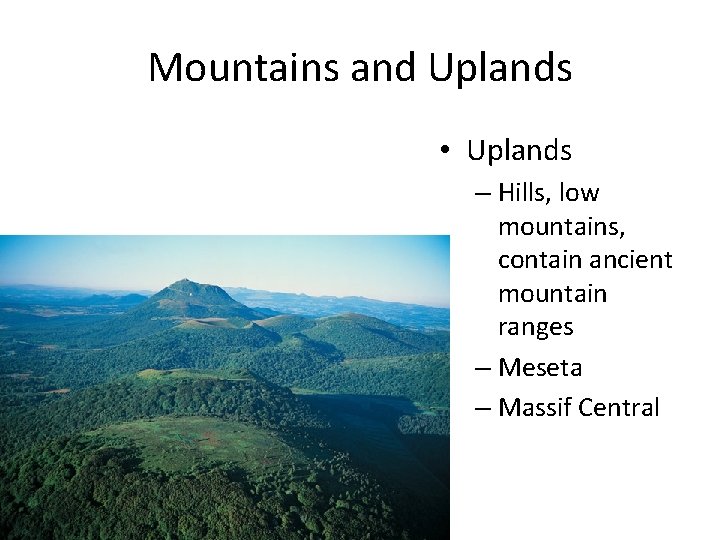 Mountains and Uplands

• Uplands
– Hills, low mountains, contain ancient mountain ranges
– Meseta
– Massif Central